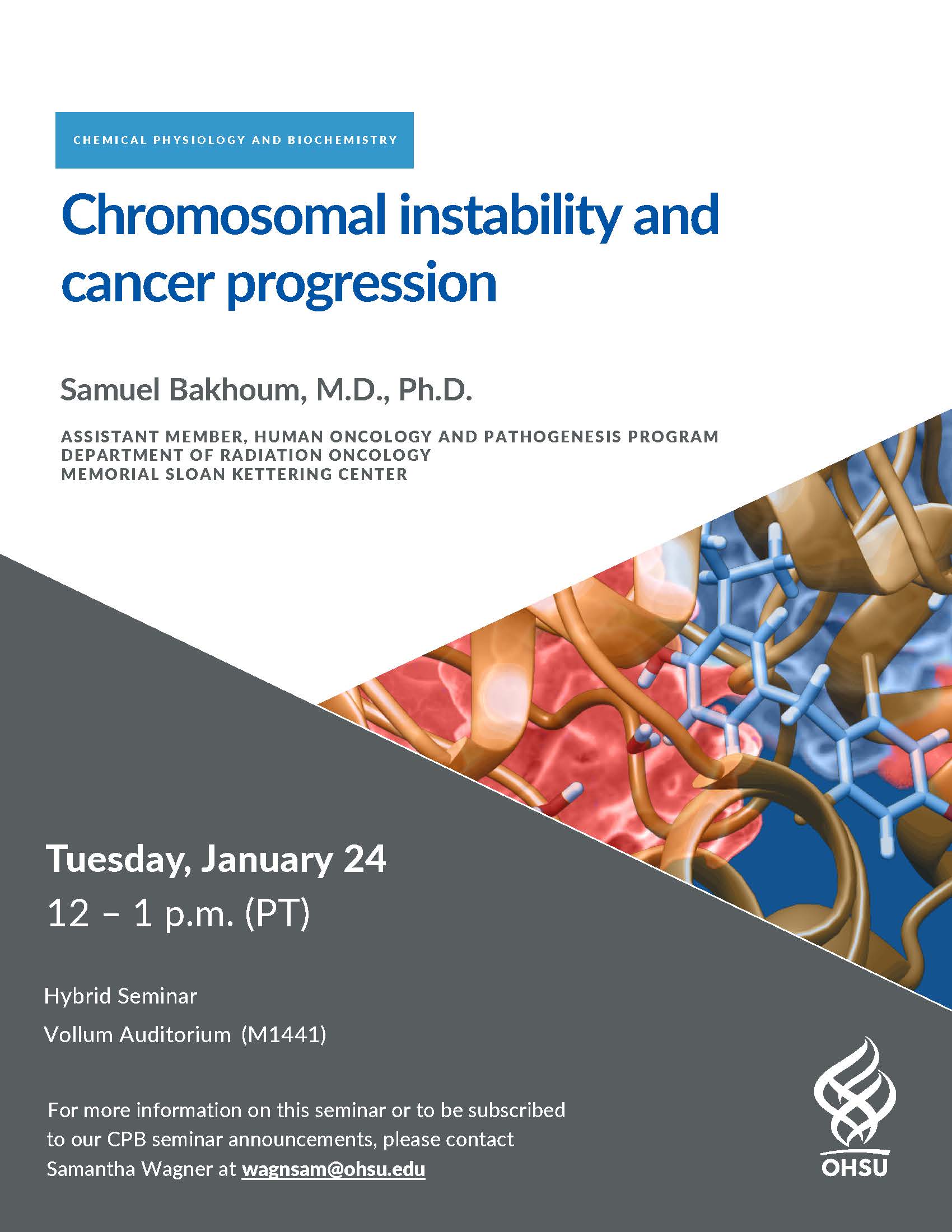 CHEMICAL PHYSIOLOGY AND BIOCHEMISTRY

Chromosomal instability and cancer progression

Samuel Bakhoum, M.D., Ph.D.

ASSISTANT MEMBER, HUMAN ONCOLOGY AND PATHOGENESIS PROGRAM
DEPARTMENT OF RADIATION ONCOLOGY
MEMORIAL SLOAN KETTERING CENTER

Tuesday, January 24

12 – 1 p.m. (PT)

Hybrid Seminar

Vollum Auditorium (M1441)

For more information on this seminar or to be subscribed to our CPB seminar announcements, please contact Samantha Wagner at wagnsam@ohsu.edu

OHSU